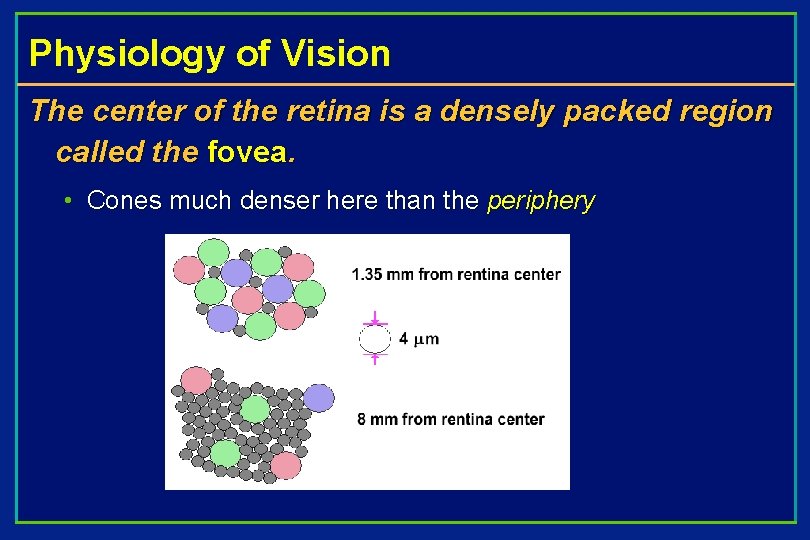 Physiology of Vision

The center of the retina is a densely packed region called the fovea.

• Cones much denser here than the periphery

1.35 mm from rentina center

4 $\mu$m

8 mm from rentina center